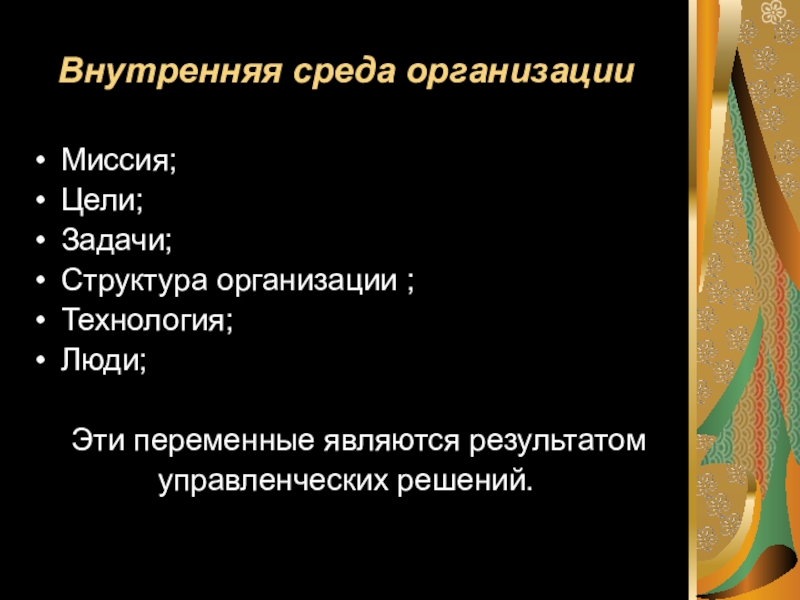 Внутренняя среда организации

• Миссия;
• Цели;
• Задачи;
• Структура организации ;
• Технология;
• Люди;

Эти переменные являются результатом управленческих решений.